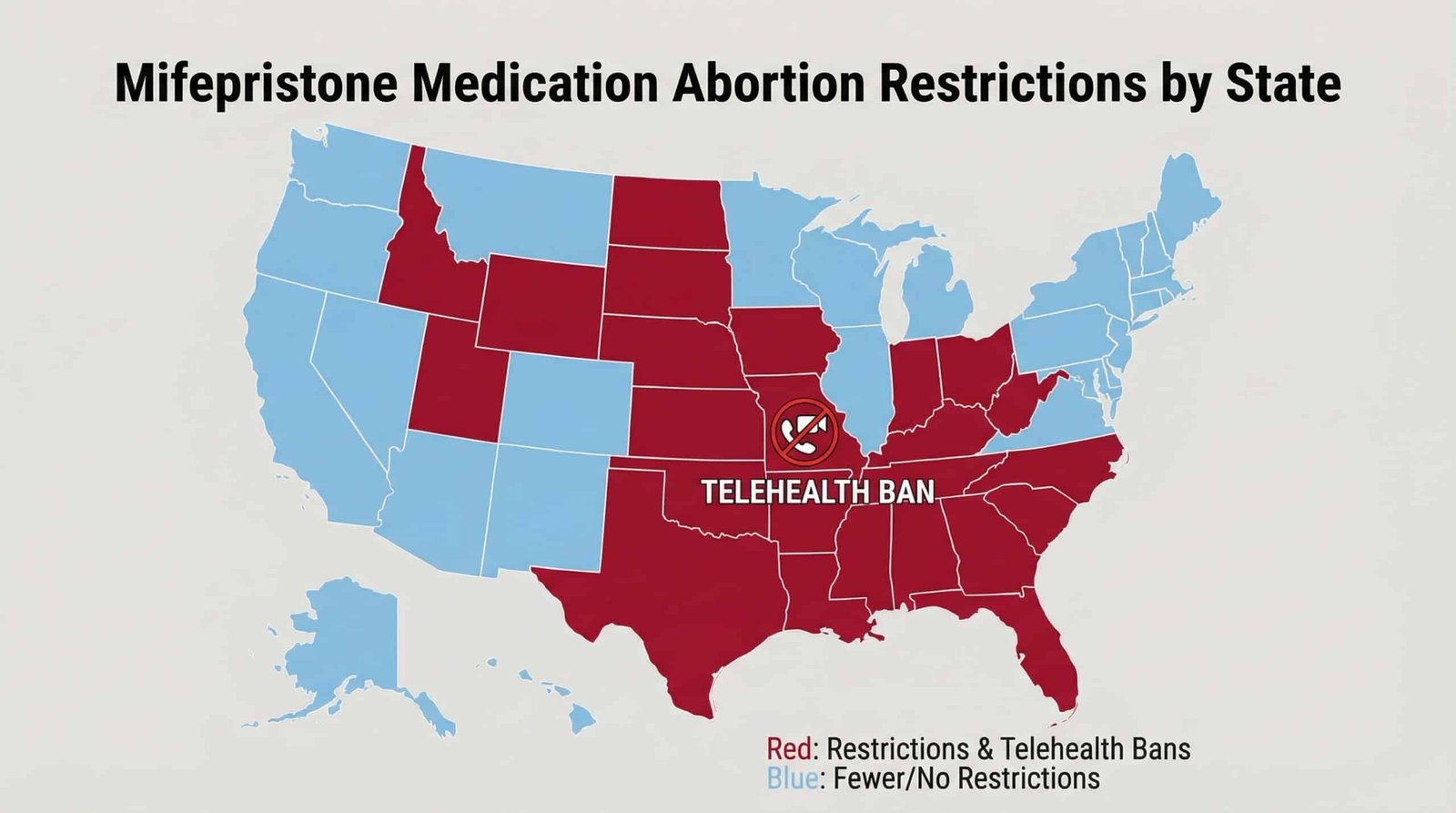 Mifepristone Medication Abortion Restrictions by State

TELEHEALTH BAN

Red: Restrictions & Telehealth Bans
Blue: Fewer/No Restrictions